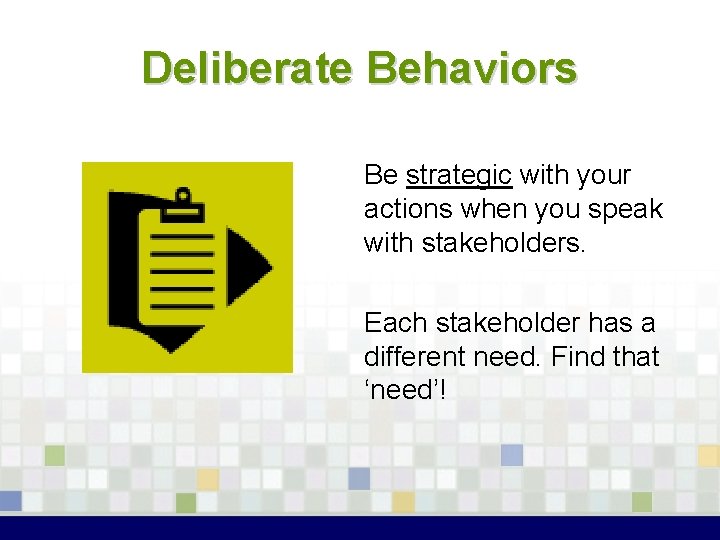 Deliberate Behaviors

Be strategic with your actions when you speak with stakeholders.

Each stakeholder has a different need. Find that ‘need’!